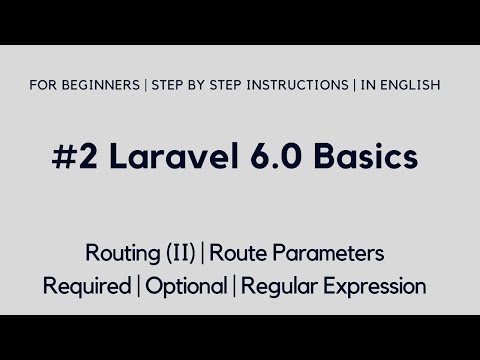 FOR BEGINNERS | STEP BY STEP INSTRUCTIONS | IN ENGLISH

#2 Laravel 6.0 Basics

Routing (II) | Route Parameters
Required | Optional | Regular Expression